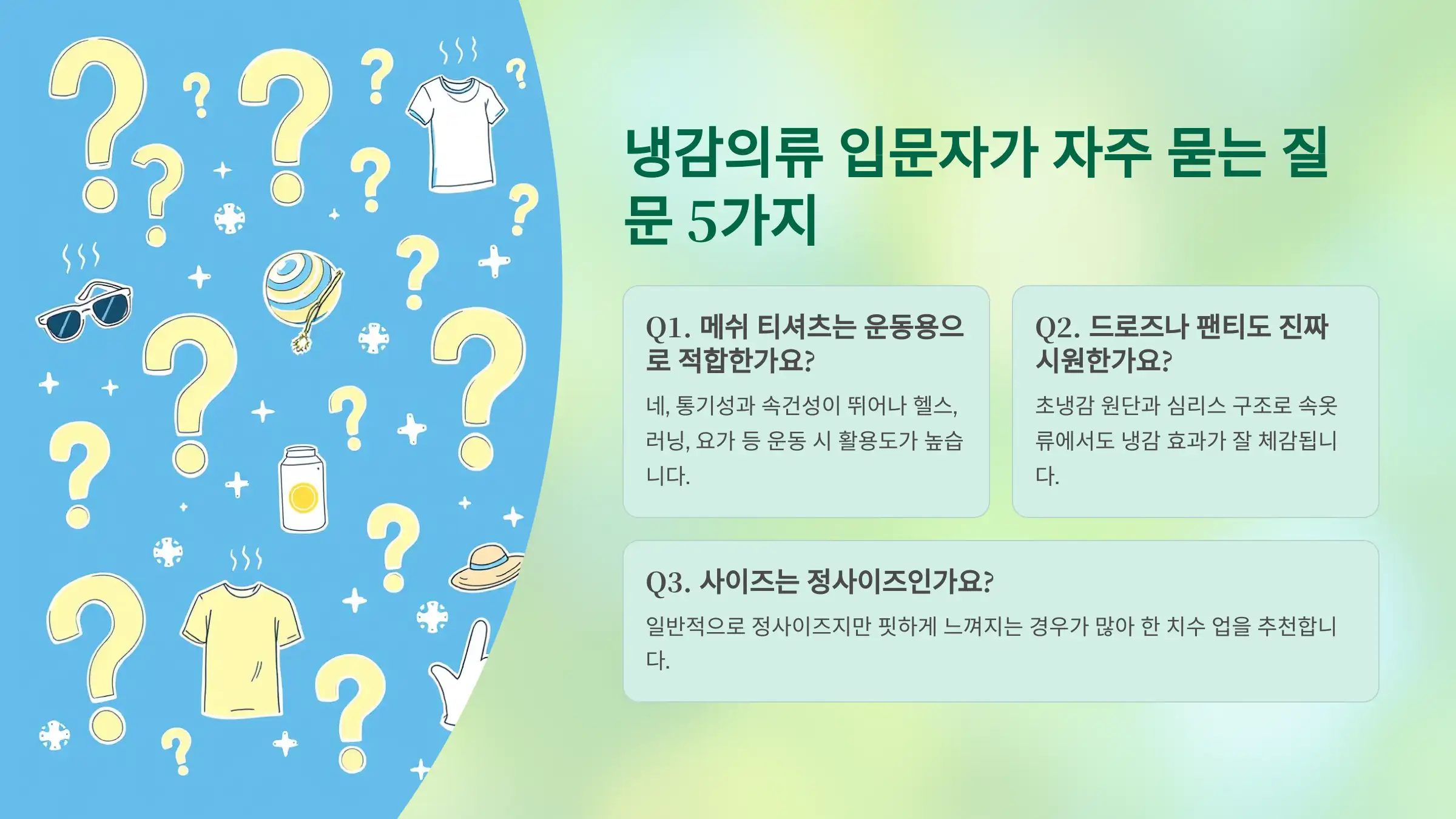 냉감의류 입문자가 자주 묻는 질문 5가지

Q1. 메쉬 티셔츠는 운동용으로 적합한가요?

네, 통기성과 속건성이 뛰어나 헬스, 러닝, 요가 등 운동 시 활용도가 높습니다.

Q2. 드로즈나 팬티도 진짜 시원한가요?

초냉감 원단과 심리스 구조로 속옷류에서도 냉감 효과가 잘 체감됩니다.

Q3. 사이즈는 정사이즈인가요?

일반적으로 정사이즈지만 핏하게 느껴지는 경우가 많아 한 치수 업을 추천합니다.